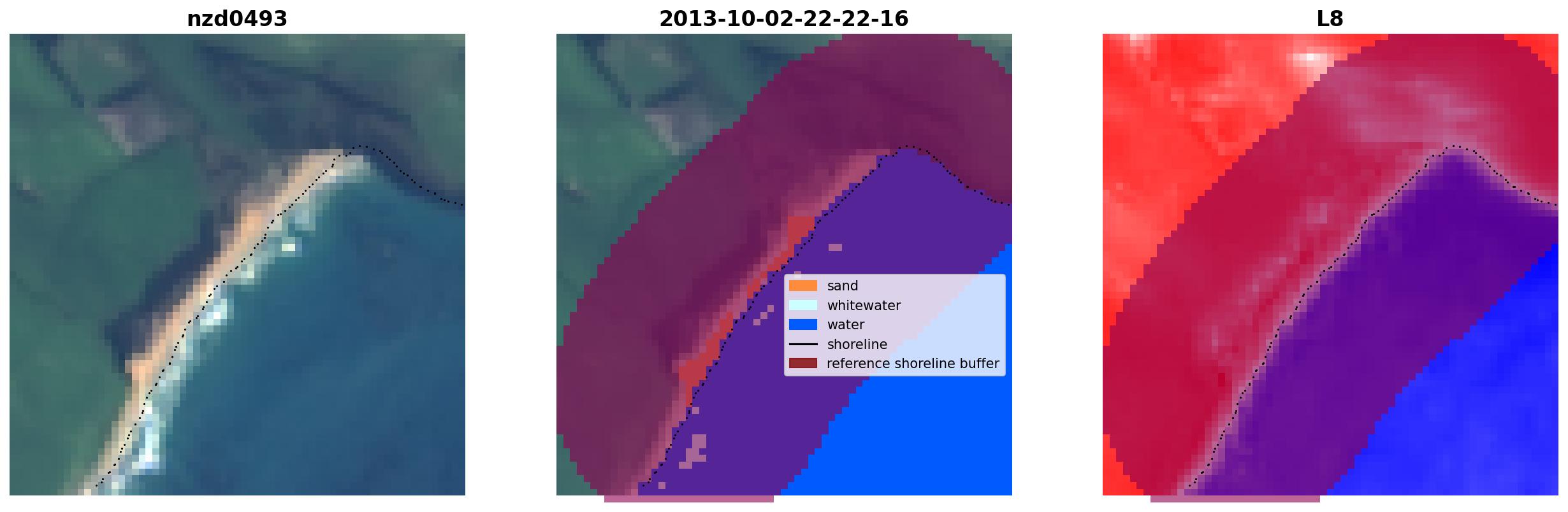 nzd0493

2013-10-02-22-22-16

sand
whitewater
water
shoreline
reference shoreline buffer

L8